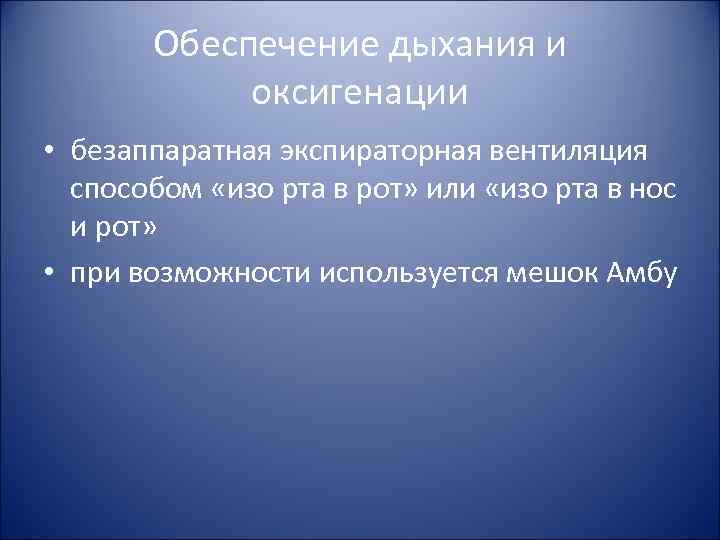 Обеспечение дыхания и оксигенации

• безаппаратная экспираторная вентиляция способом «изо рта в рот» или «изо рта в нос и рот»

• при возможности используется мешок Амбу